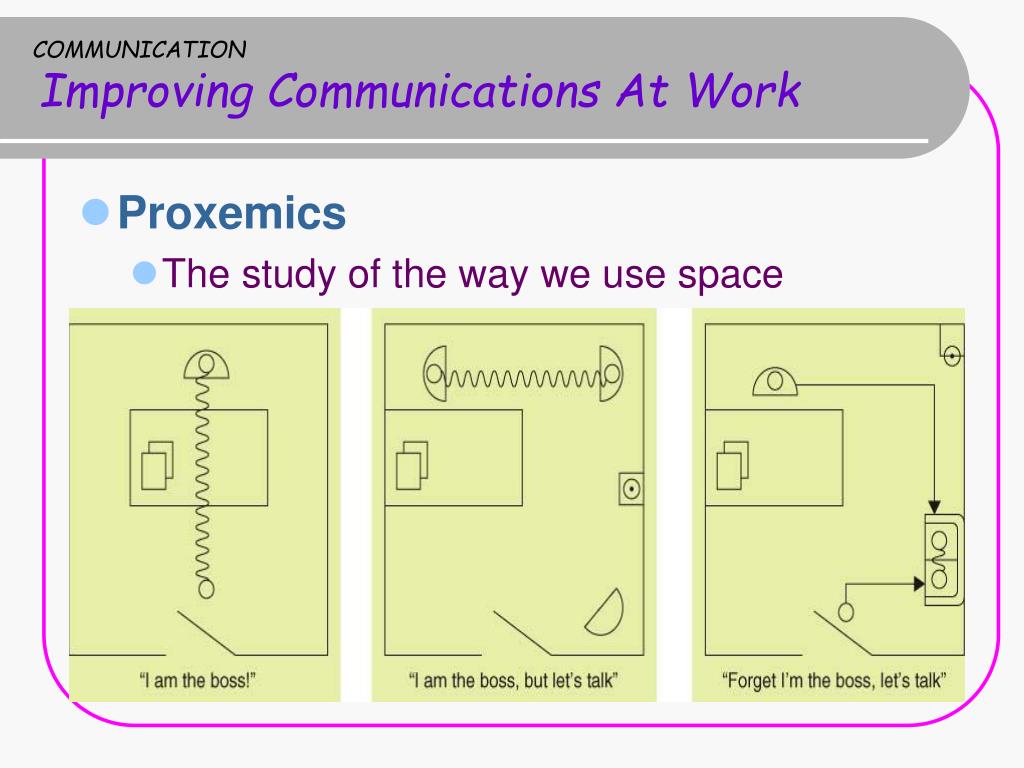 COMMUNICATION
Improving Communications At Work

Proxemics

The study of the way we use space

"I am the boss!"

"I am the boss, but let's talk"

"Forget I'm the boss, let's talk"